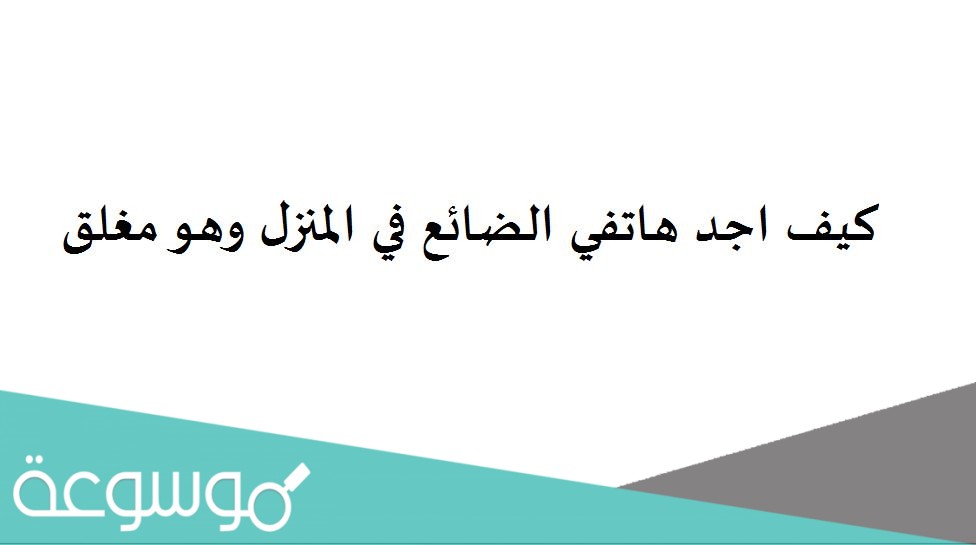 كيف اجد هاتفي الضائع في المنزل وهو مغلق

موسوعة